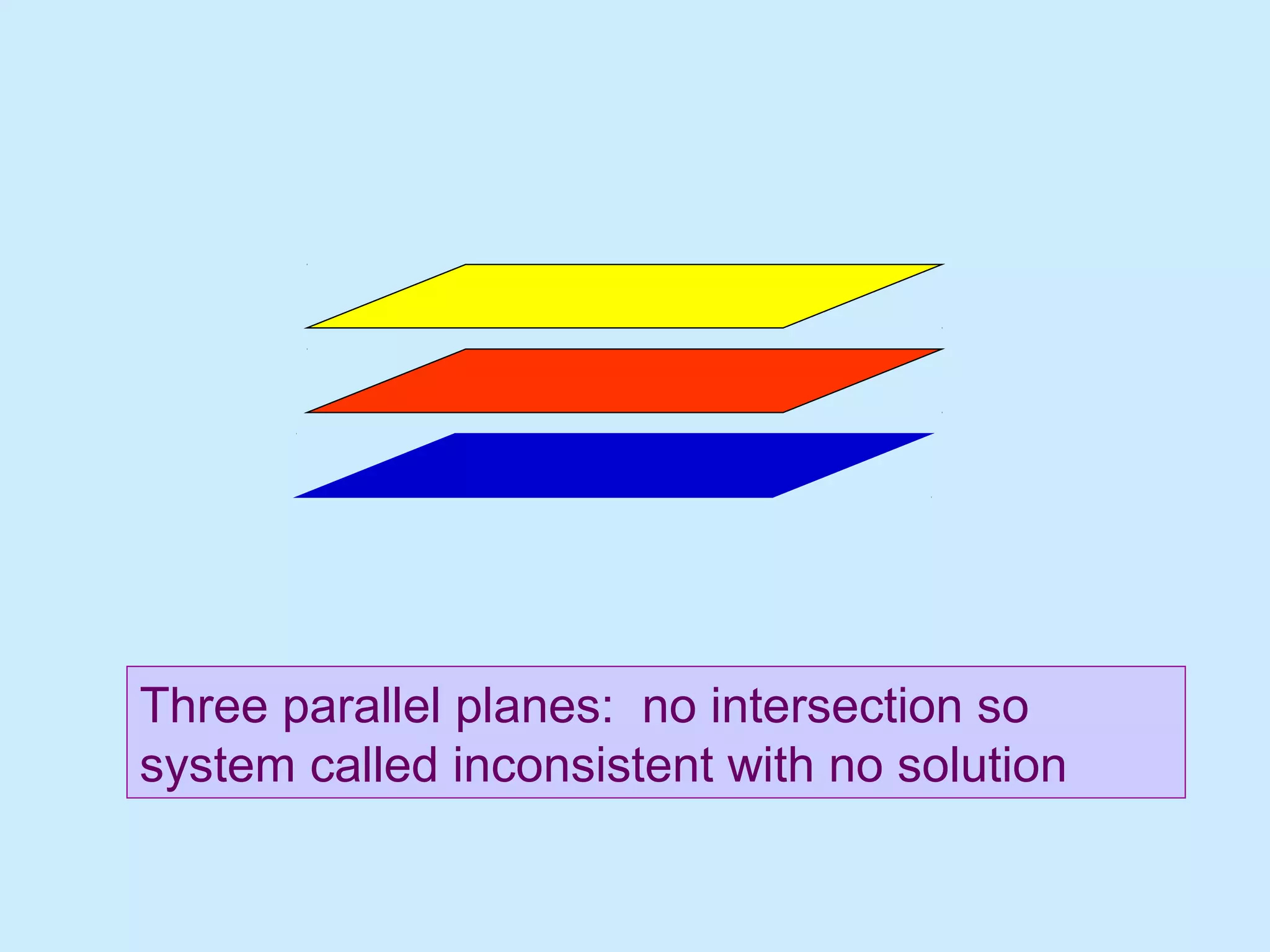 Three parallel planes:  no intersection so system called inconsistent with no solution